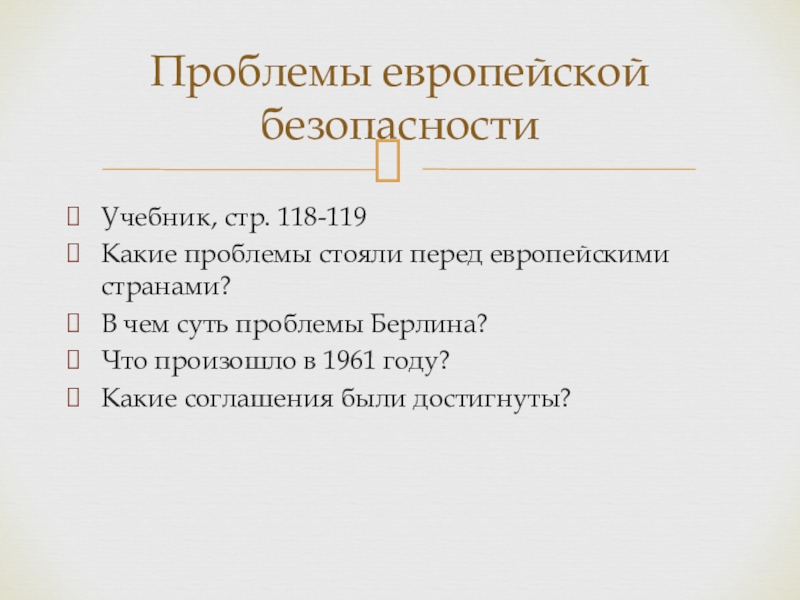 Проблемы европейской безопасности

Учебник, стр. 118-119

Какие проблемы стояли перед европейскими странами?

В чем суть проблемы Берлина?

Что произошло в 1961 году?

Какие соглашения были достигнуты?